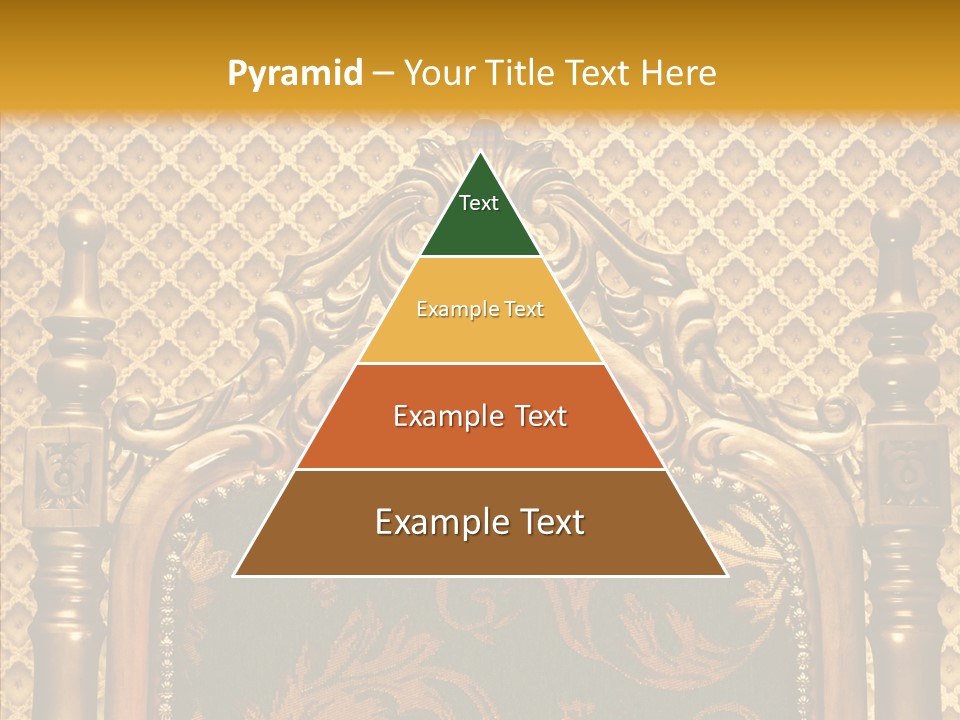 Pyramid – Your Title Text Here

Text

Example Text

Example Text

Example Text